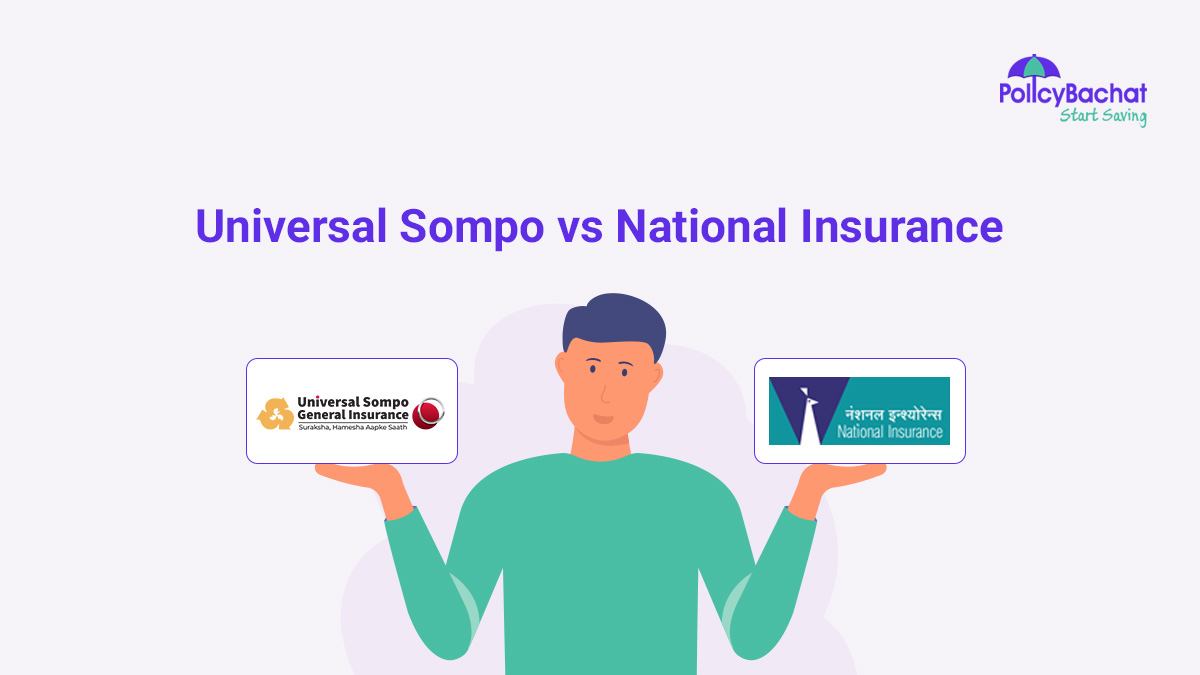 PolicyBachat
Start Saving

Universal Sompo vs National Insurance

Universal Sompo
General Insurance
Suraksha, Hamesha Aapke Saath

नेशनल इन्श्योरेन्स
National Insurance